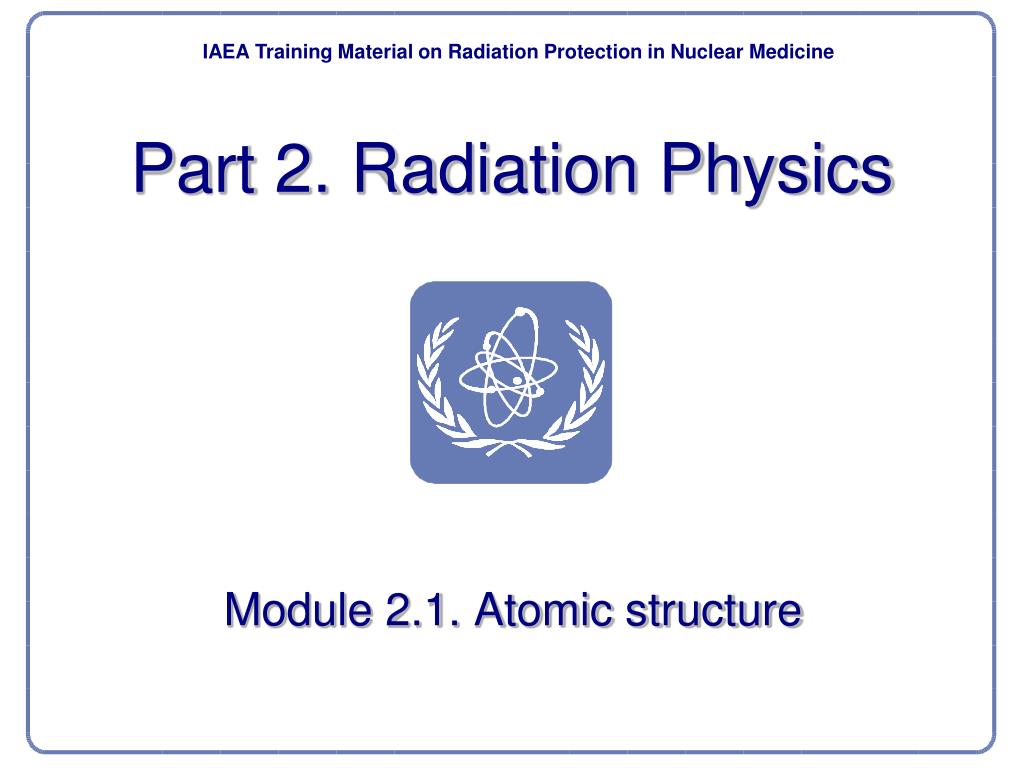 IAEA Training Material on Radiation Protection in Nuclear Medicine

Part 2. Radiation Physics

Module 2.1. Atomic structure